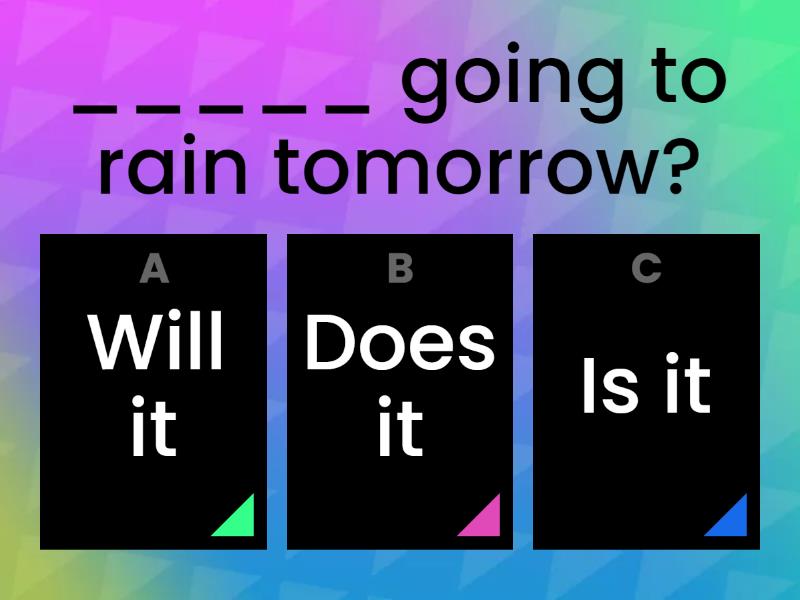 _ _ _ _ _ going to rain tomorrow?

A
Will it

B
Does it

C
Is it